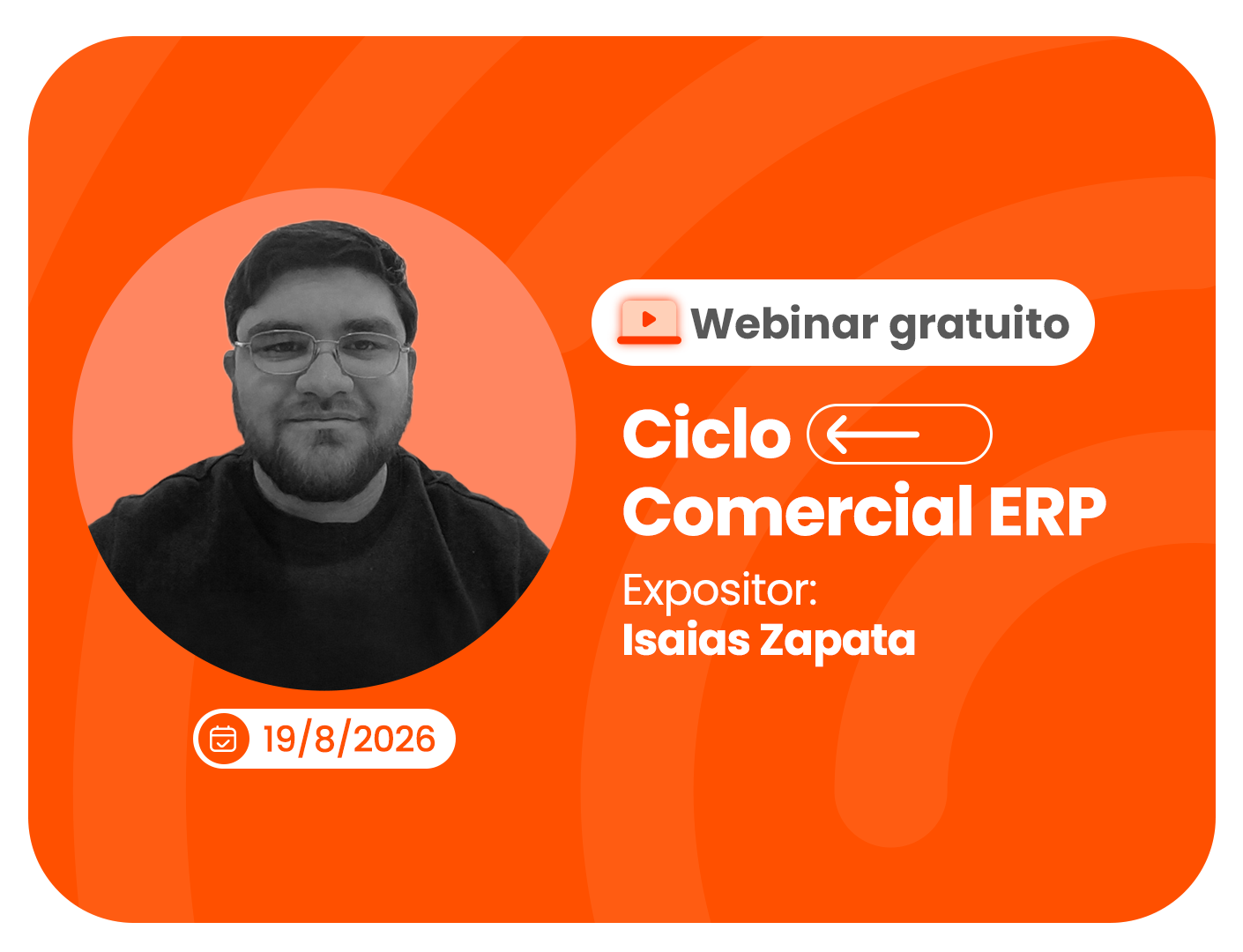 Webinar gratuito

Ciclo Comercial ERP

Expositor:
Isaias Zapata

19/8/2026